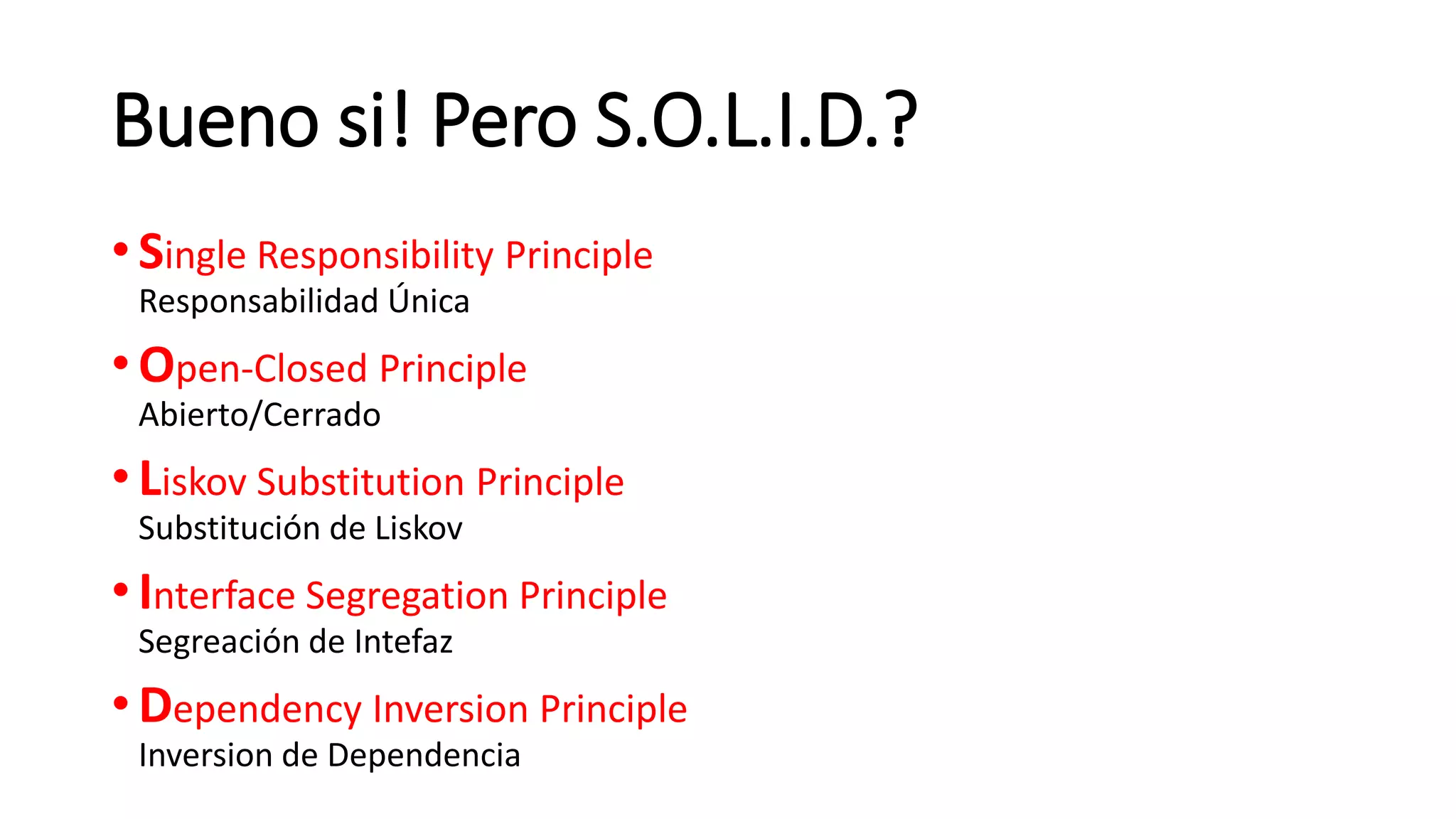 Bueno si! Pero S.O.L.I.D.?

• Single Responsibility Principle
Responsabilidad Única

• Open-Closed Principle
Abierto/Cerrado

• Liskov Substitution Principle
Substitución de Liskov

• Interface Segregation Principle
Segreación de Intefaz

• Dependency Inversion Principle
Inversion de Dependencia